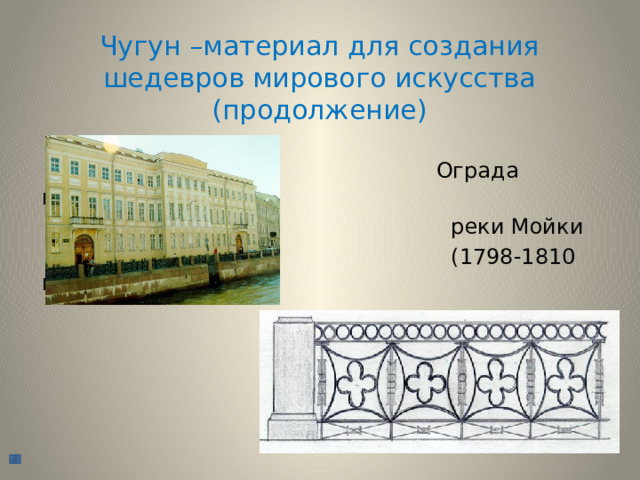 Чугун –материал для создания шедевров мирового искусства (продолжение)

Ограда

реки Мойки
(1798-1810